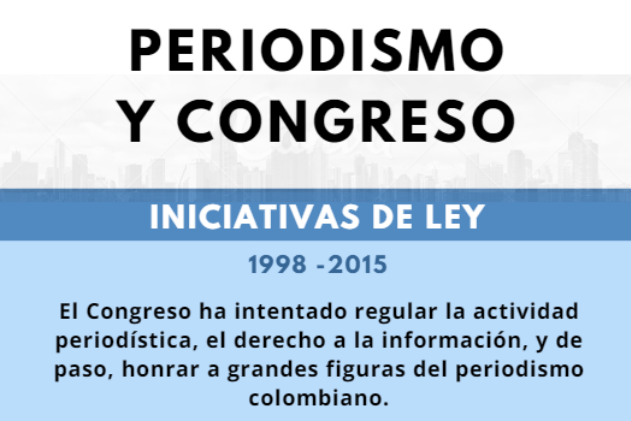 PERIODISMO Y CONGRESO

INICIATIVAS DE LEY

1998 -2015

El Congreso ha intentado regular la actividad periodística, el derecho a la información, y de paso, honrar a grandes figuras del periodismo colombiano.